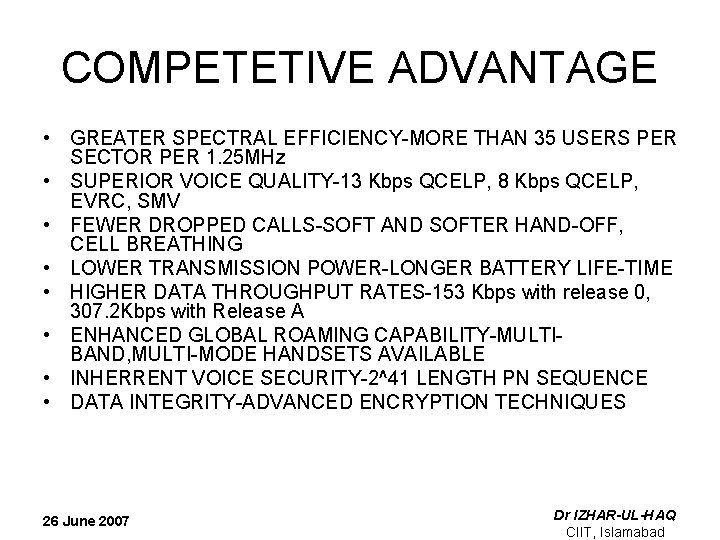 COMPETETIVE ADVANTAGE

• GREATER SPECTRAL EFFICIENCY-MORE THAN 35 USERS PER SECTOR PER 1.25MHz
• SUPERIOR VOICE QUALITY-13 Kbps QCELP, 8 Kbps QCELP, EVRC, SMV
• FEWER DROPPED CALLS-SOFT AND SOFTER HAND-OFF, CELL BREATHING
• LOWER TRANSMISSION POWER-LONGER BATTERY LIFE-TIME
• HIGHER DATA THROUGHPUT RATES-153 Kbps with release 0, 307.2Kbps with Release A
• ENHANCED GLOBAL ROAMING CAPABILITY-MULTI-BAND,MULTI-MODE HANDSETS AVAILABLE
• INHERRENT VOICE SECURITY-2^41 LENGTH PN SEQUENCE
• DATA INTEGRITY-ADVANCED ENCRYPTION TECHNIQUES

26 June 2007

Dr IZHAR-UL-HAQ
CIIT, Islamabad